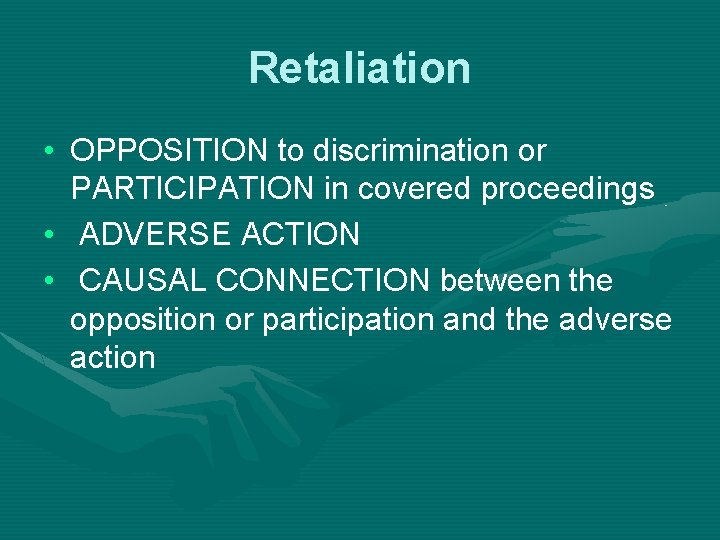 Retaliation

• OPPOSITION to discrimination or PARTICIPATION in covered proceedings
• ADVERSE ACTION
• CAUSAL CONNECTION between the opposition or participation and the adverse action